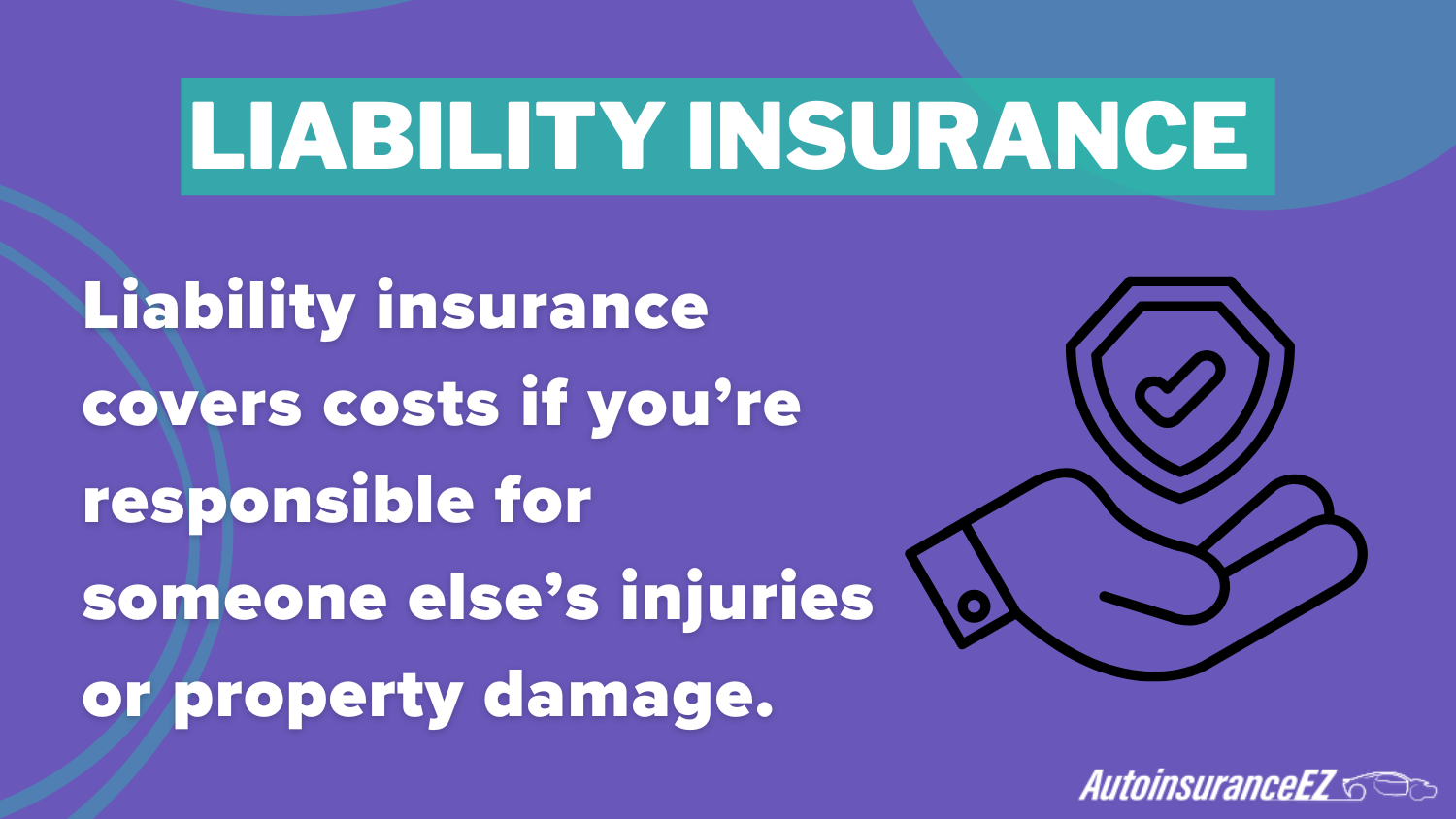 LIABILITY INSURANCE

Liability insurance covers costs if you’re responsible for someone else’s injuries or property damage.

AutoinsuranceEZ